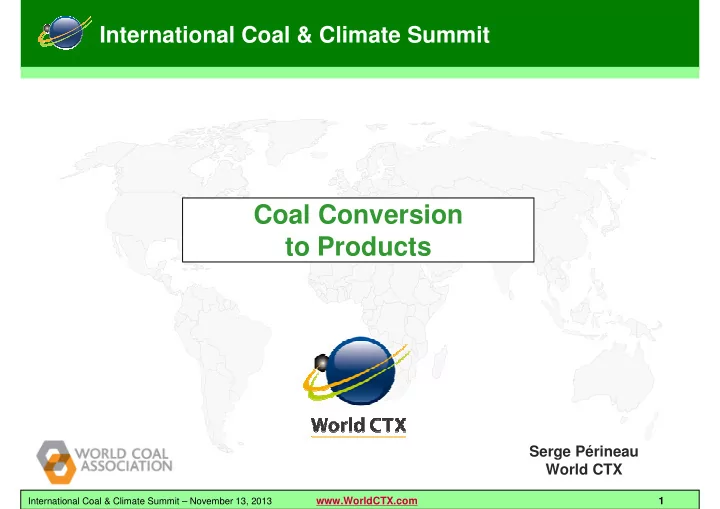 International Coal & Climate Summit

Coal Conversion to Products

World CTX

WORLD COAL ASSOCIATION

Serge Périneau
World CTX

International Coal & Climate Summit – November 13, 2013 www.WorldCTX.com 1